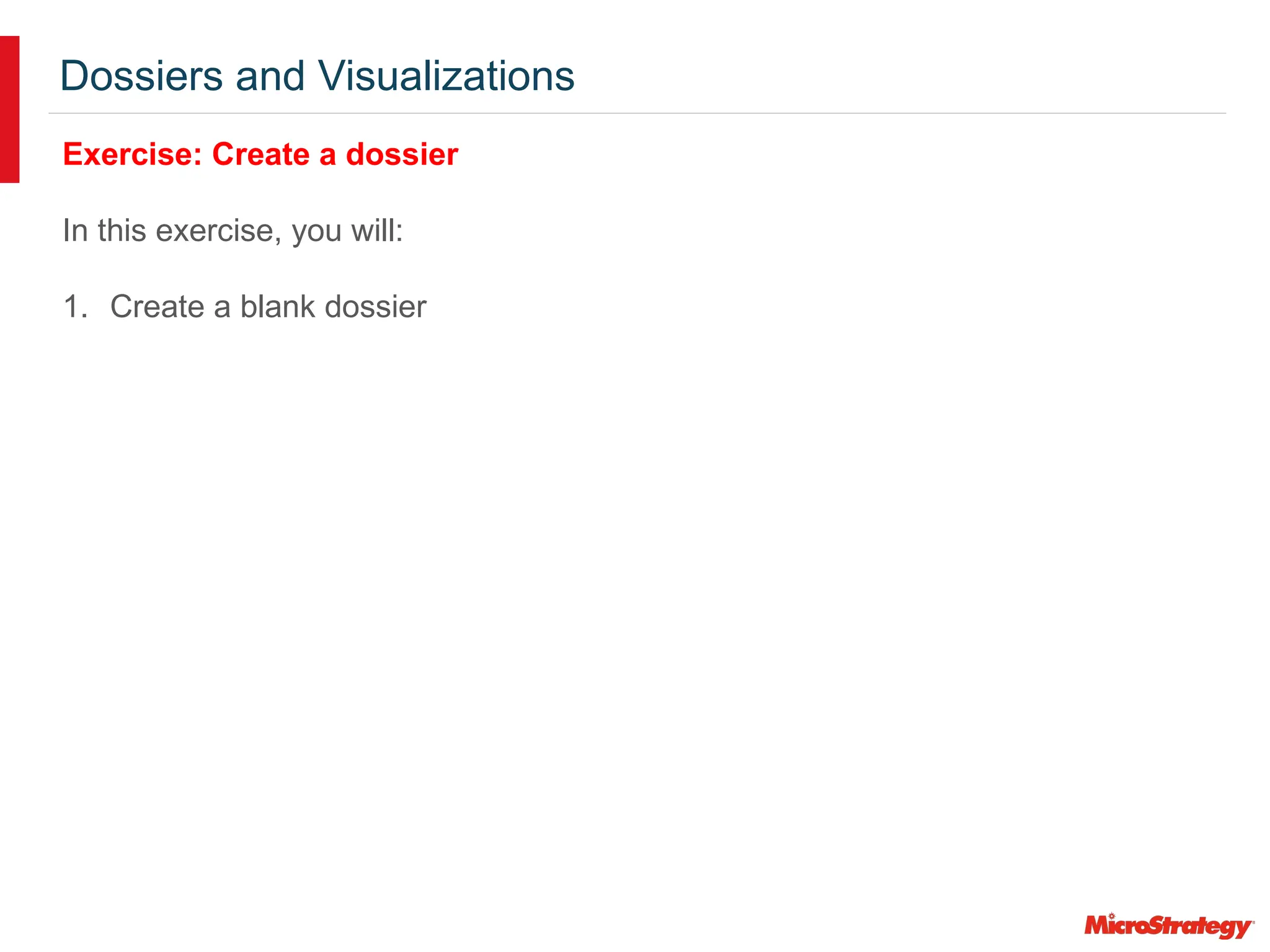 Dossiers and Visualizations

Exercise: Create a dossier

In this exercise, you will:

1. Create a blank dossier

MicroStrategy